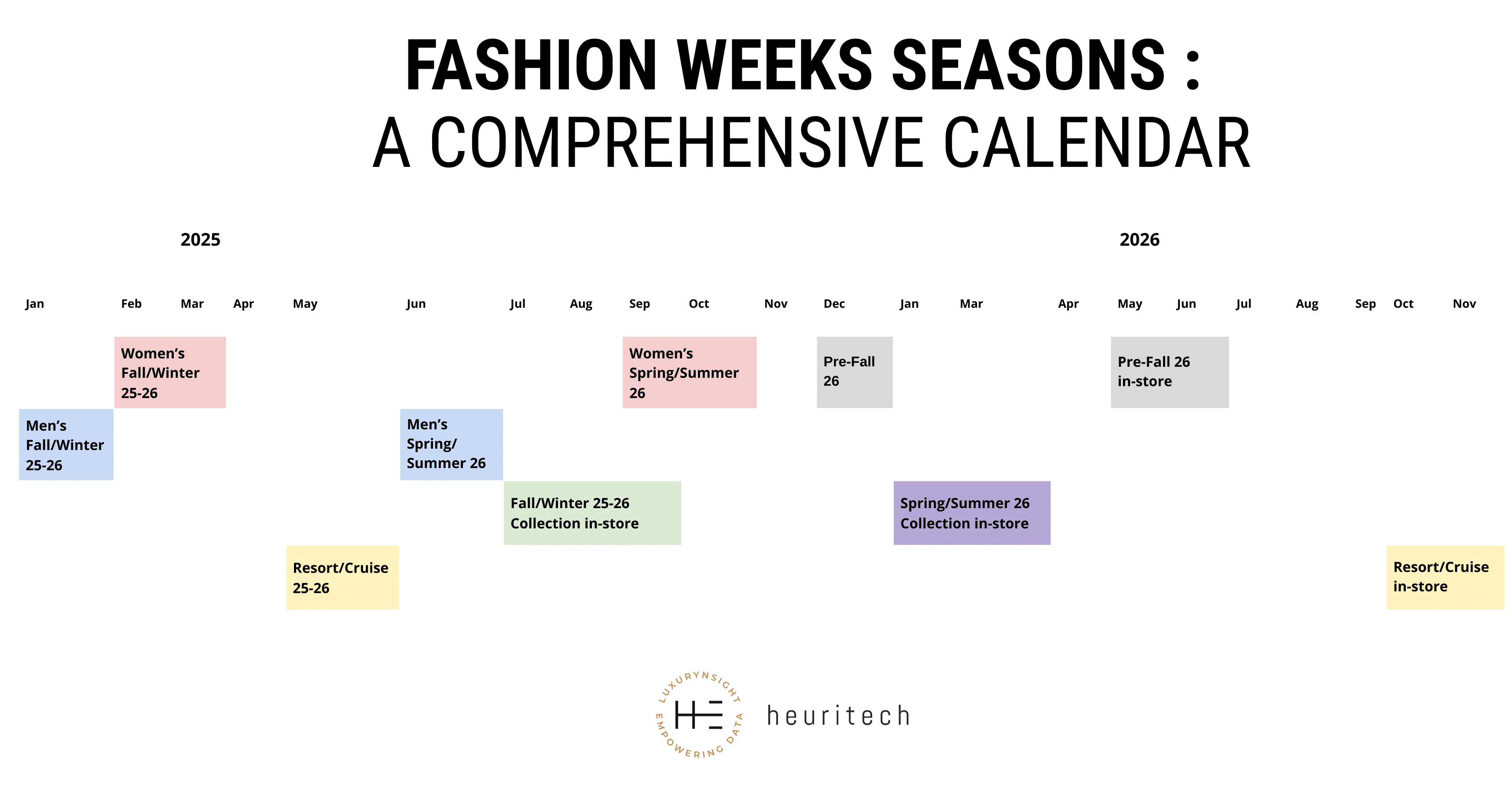 FASHION WEEKS SEASONS :
A COMPREHENSIVE CALENDAR

2025

2026

Jan Feb Mar Apr May Jun Jul Aug Sep Oct Nov Dec Jan Mar Apr May Jun Jul Aug Sep Oct Nov

Women's Fall/Winter 25-26

Women's Spring/Summer 26

Pre-Fall 26

Pre-Fall 26 in-store

Men's Fall/Winter 25-26

Men's Spring/ Summer 26

Fall/Winter 25-26 Collection in-store

Spring/Summer 26 Collection in-store

Resort/Cruise 25-26

Resort/Cruise in-store

LUXURYNSIGHT EMPOWERING DATA

heuritech